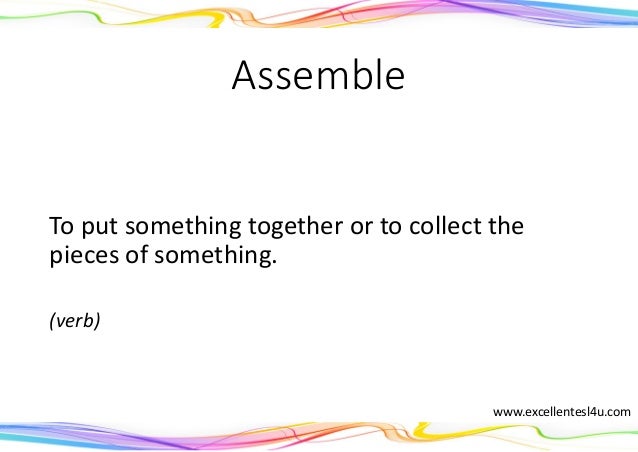 Assemble

To put something together or to collect the pieces of something.

(verb)

www.excellentesl4u.com